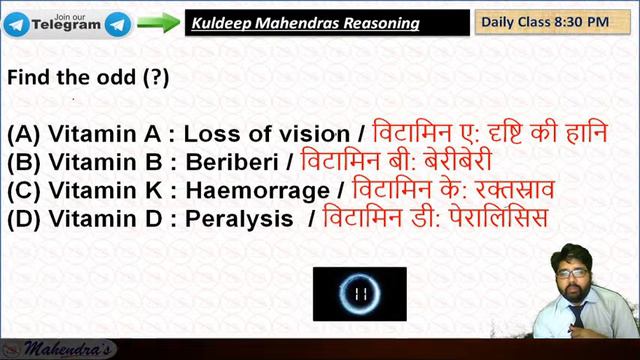 Join our Telegram

Kuldeep Mahendras Reasoning

Daily Class 8:30 PM

Find the odd (?)

(A) Vitamin A : Loss of vision / विटामिन ए: दृष्टि की हानि
(B) Vitamin B : Beriberi / विटामिन बी: बेरीबेरी
(C) Vitamin K : Haemorrage / विटामिन के: रक्तस्राव
(D) Vitamin D : Peralysis / विटामिन डी: पेरालिसिस

11

Mahendra's